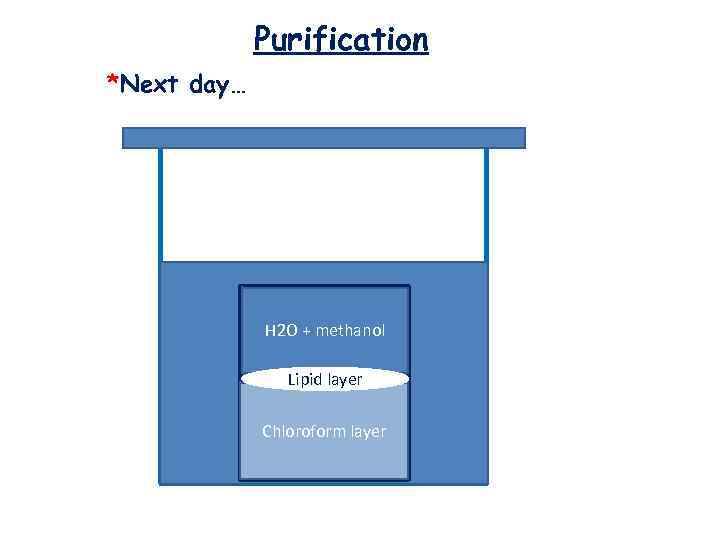 Purification

*Next day…

H2O + methanol

Lipid layer

Chloroform layer